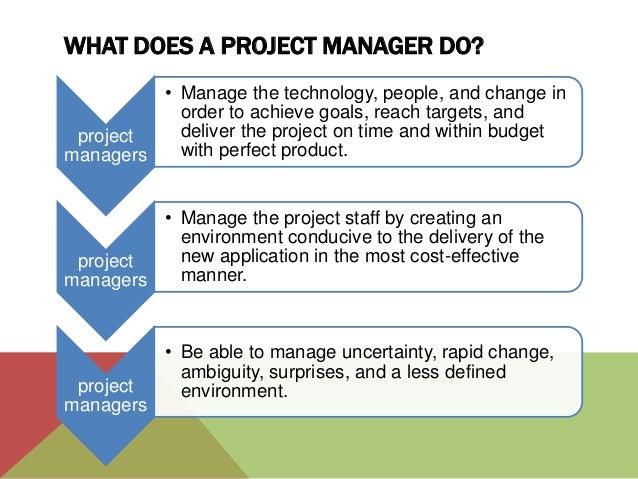 WHAT DOES A PROJECT MANAGER DO?

project managers

• Manage the technology, people, and change in order to achieve goals, reach targets, and deliver the project on time and within budget with perfect product.

project managers

• Manage the project staff by creating an environment conducive to the delivery of the new application in the most cost-effective manner.

project managers

• Be able to manage uncertainty, rapid change, ambiguity, surprises, and a less defined environment.